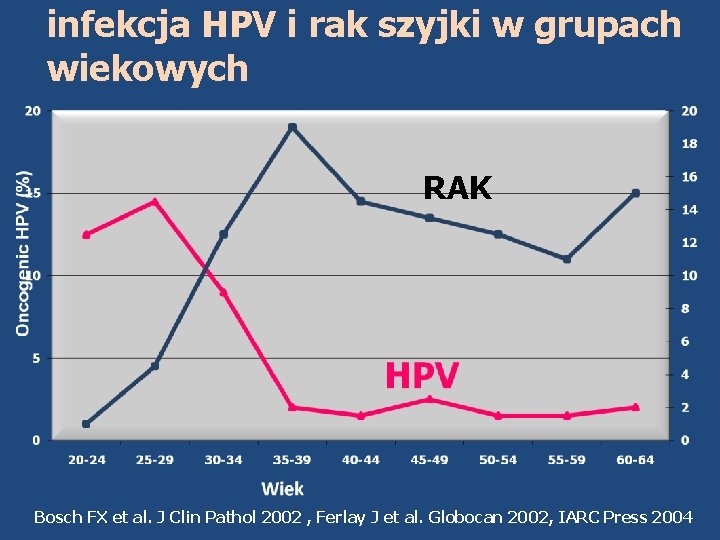 infekcja HPV i rak szyjki w grupach wiekowych

Oncogenic HPV (%)

20
15
10
5
0

20
18
16
14
12
10
8
6
4
2
0

RAK

HPV

20-24 25-29 30-34 35-39 40-44 45-49 50-54 55-59 60-64

Wiek

Bosch FX et al. J Clin Pathol 2002 , Ferlay J et al. Globocan 2002, IARC Press 2004